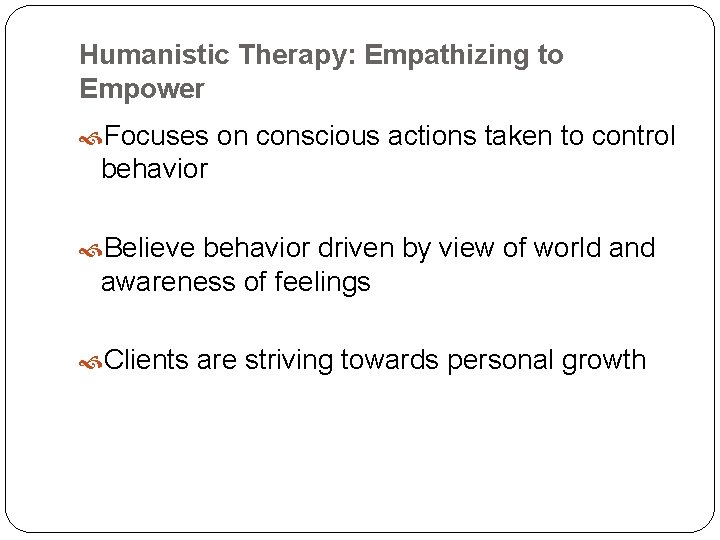 Humanistic Therapy: Empathizing to Empower

Focuses on conscious actions taken to control behavior

Believe behavior driven by view of world and awareness of feelings

Clients are striving towards personal growth